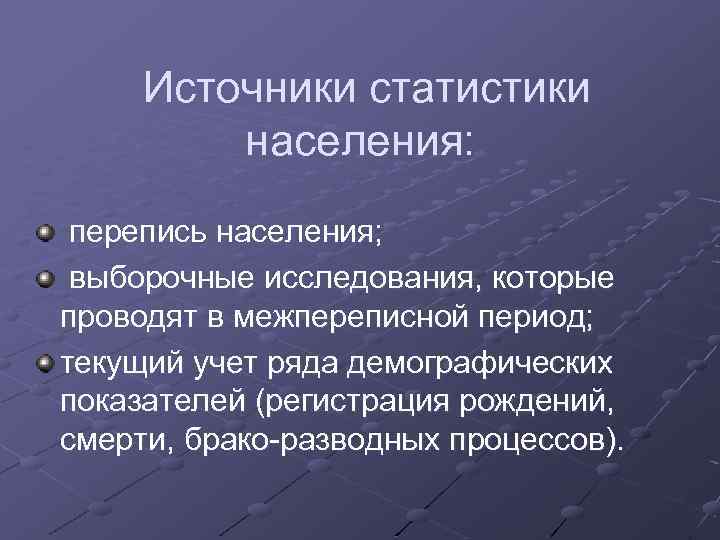 Источники статистики населения:

перепись населения;

выборочные исследования, которые проводят в межпереписной период;

текущий учет ряда демографических показателей (регистрация рождений, смерти, брако-разводных процессов).